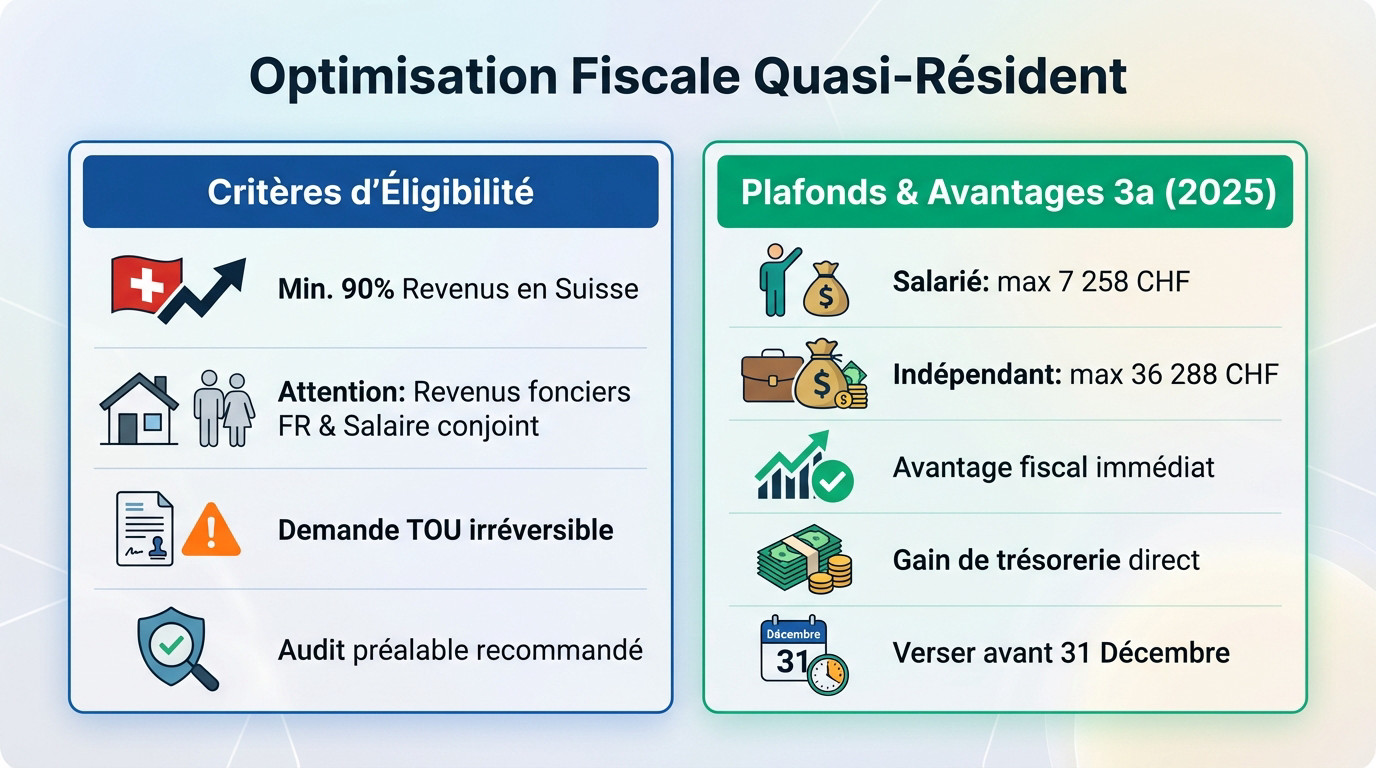 Optimisation Fiscale Quasi-Résident

Critères d'Éligibilité

Min. 90% Revenus en Suisse

Attention: Revenus fonciers FR & Salaire conjoint

Demande TOU irréversible

Audit préalable recommandé

Plafonds & Avantages 3a (2025)

Salarié: max 7 258 CHF

Indépendant: max 36 288 CHF

Avantage fiscal immédiat

Gain de trésorerie direct

Décembre
31

Verser avant 31 Décembre